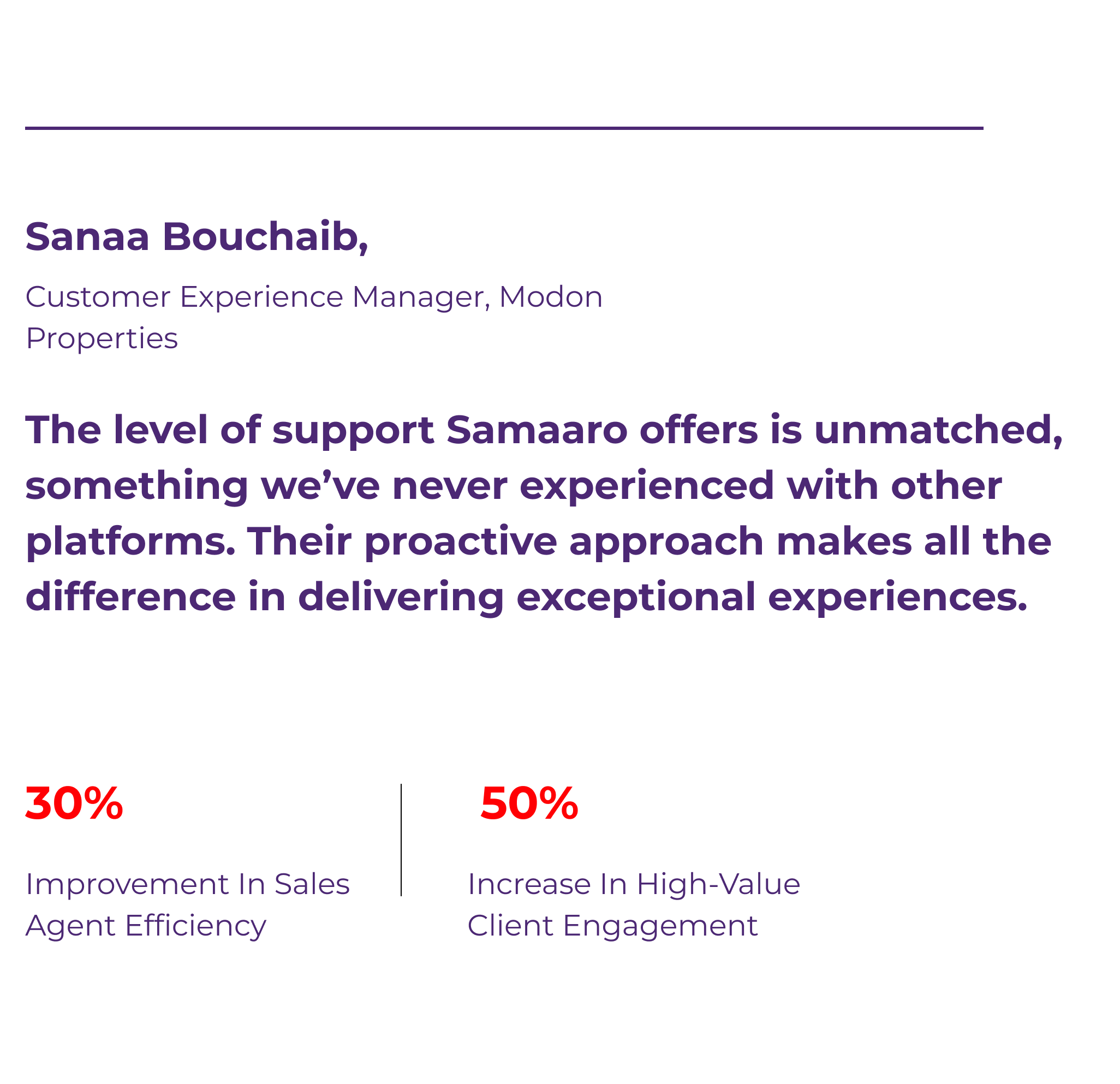 Sanaa Bouchaib,

Customer Experience Manager, Modon Properties

The level of support Samaaro offers is unmatched, something we’ve never experienced with other platforms. Their proactive approach makes all the difference in delivering exceptional experiences.

30%

Improvement In Sales Agent Efficiency

50%

Increase In High-Value Client Engagement